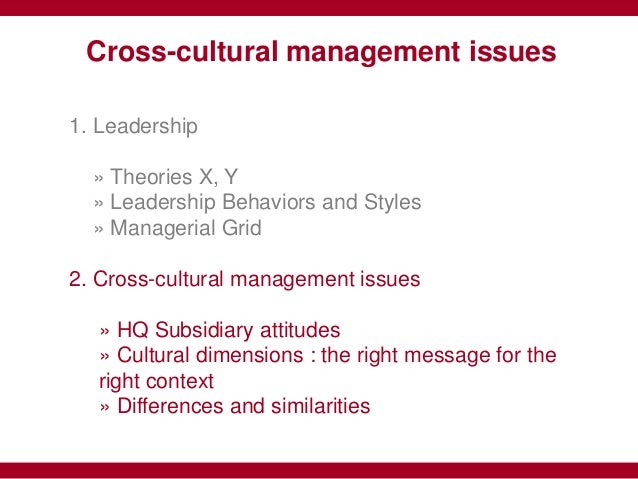 Cross-cultural management issues

1. Leadership

» Theories X, Y
» Leadership Behaviors and Styles
» Managerial Grid

2. Cross-cultural management issues

» HQ Subsidiary attitudes
» Cultural dimensions : the right message for the right context
» Differences and similarities